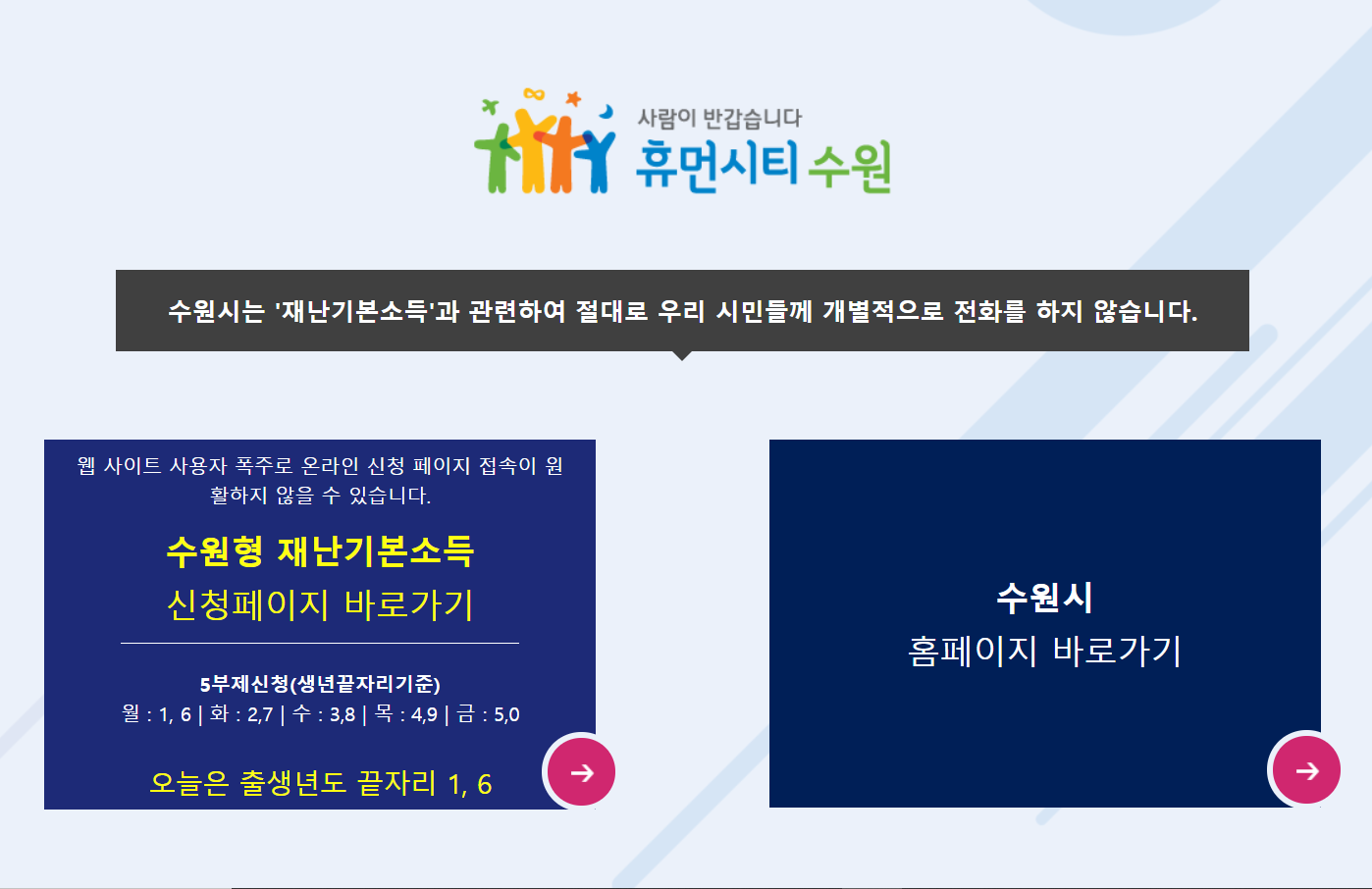 사람이 반갑습니다
휴먼시티 수원

수원시는 '재난기본소득'과 관련하여 절대로 우리 시민들께 개별적으로 전화를 하지 않습니다.

웹 사이트 사용자 폭주로 온라인 신청 페이지 접속이 원활하지 않을 수 있습니다.

수원형 재난기본소득
신청페이지 바로가기

5부제신청(생년끝자리기준)
월 : 1, 6 | 화 : 2,7 | 수 : 3,8 | 목 : 4,9 | 금 : 5,0

오늘은 출생년도 끝자리 1, 6

수원시
홈페이지 바로가기